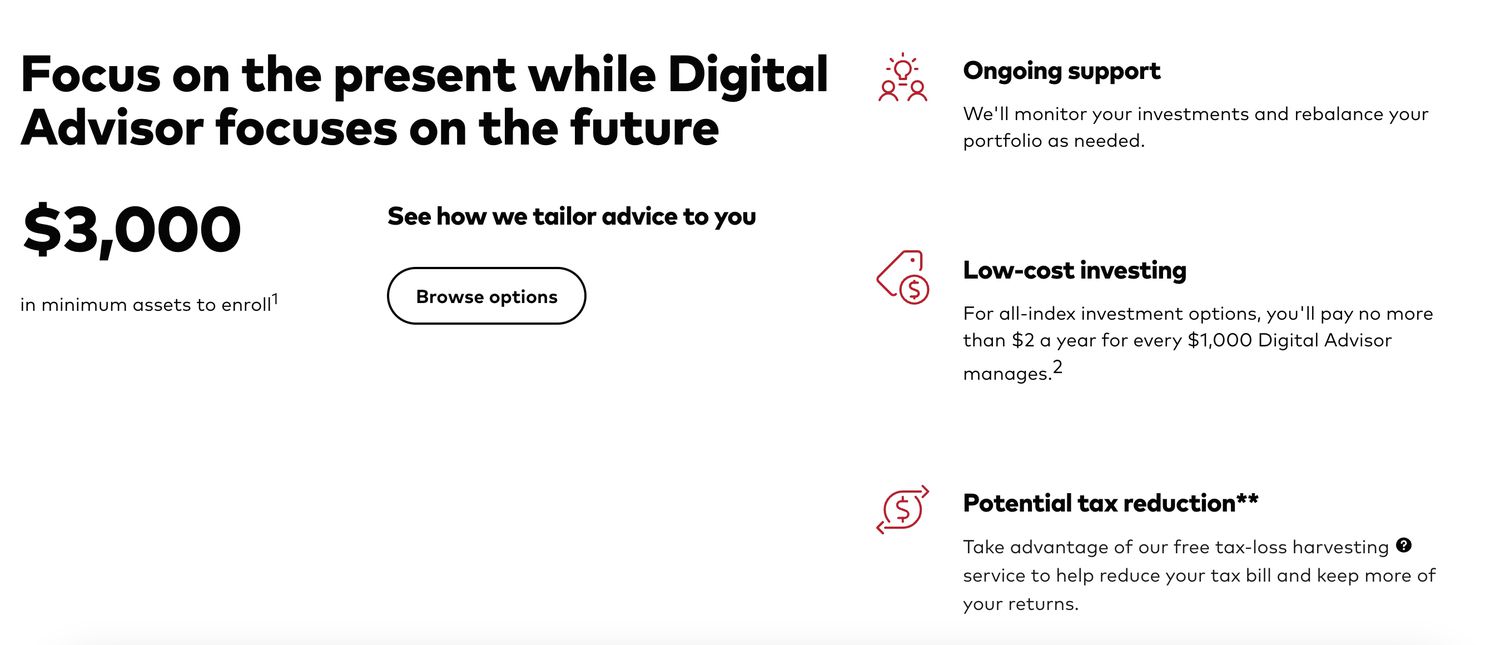 Focus on the present while Digital Advisor focuses on the future

$3,000

in minimum assets to enroll$^1$

See how we tailor advice to you

Browse options

Ongoing support

We'll monitor your investments and rebalance your portfolio as needed.

Low-cost investing

For all-index investment options, you'll pay no more than $2 a year for every $1,000 Digital Advisor manages.$^2$

Potential tax reduction**

Take advantage of our free tax-loss harvesting ? service to help reduce your tax bill and keep more of your returns.